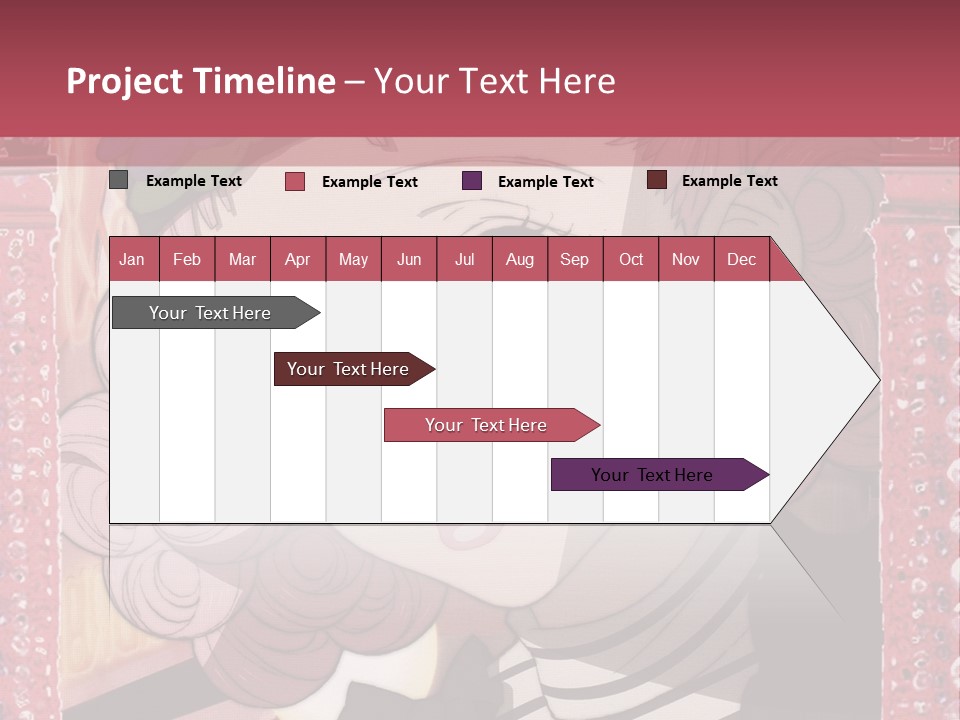 Project Timeline – Your Text Here

Example Text
Example Text
Example Text
Example Text

| Jan | Feb | Mar | Apr | May | Jun | Jul | Aug | Sep | Oct | Nov | Dec |
|---|---|---|---|---|---|---|---|---|---|---|---|

Your Text Here
Your Text Here
Your Text Here
Your Text Here